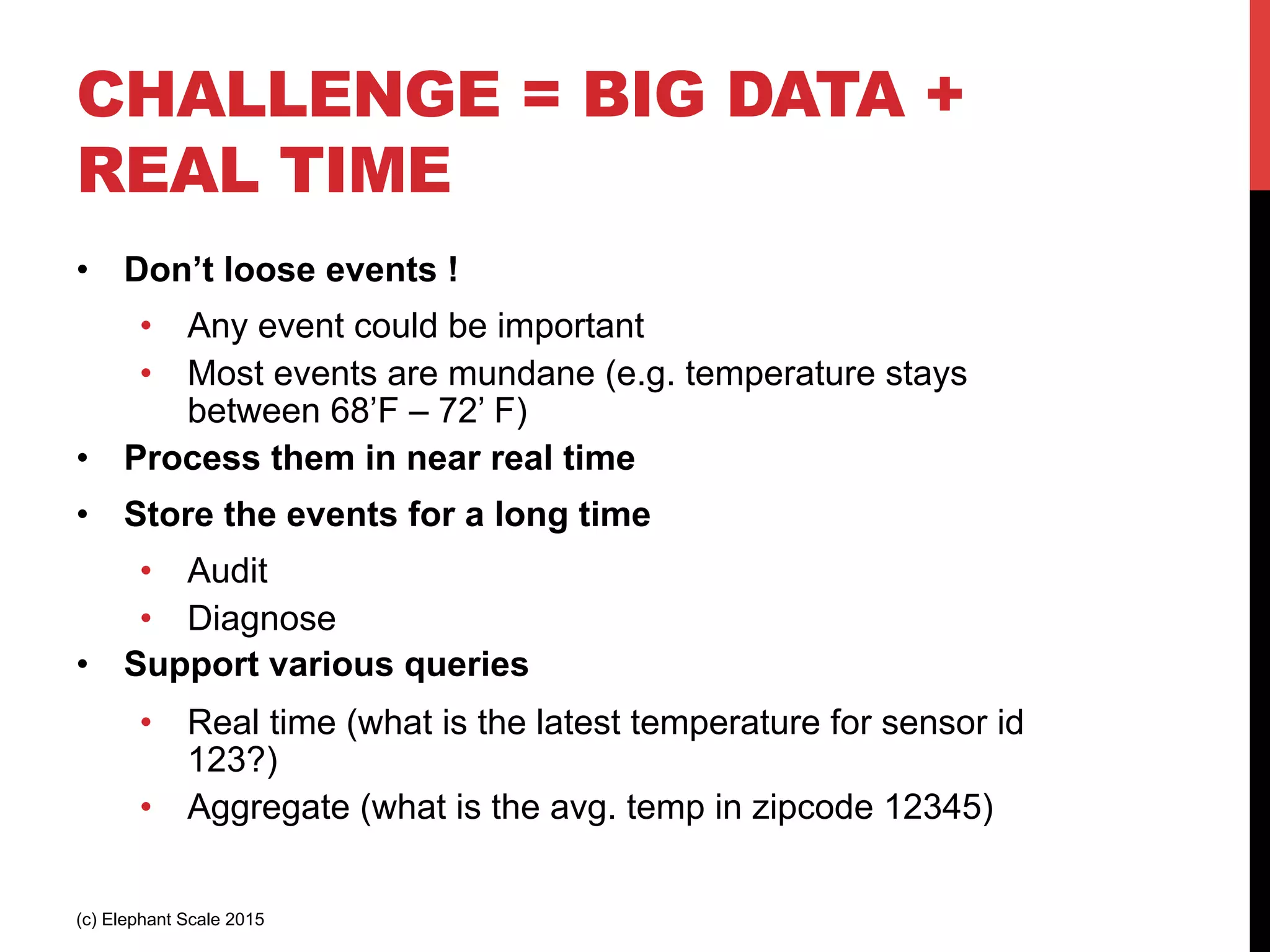 CHALLENGE = BIG DATA + REAL TIME

• Don’t loose events !
  • Any event could be important
  • Most events are mundane (e.g. temperature stays between 68’F – 72’ F)
• Process them in near real time
• Store the events for a long time
  • Audit
  • Diagnose
• Support various queries
  • Real time (what is the latest temperature for sensor id 123?)
  • Aggregate (what is the avg. temp in zipcode 12345)

(c) Elephant Scale 2015